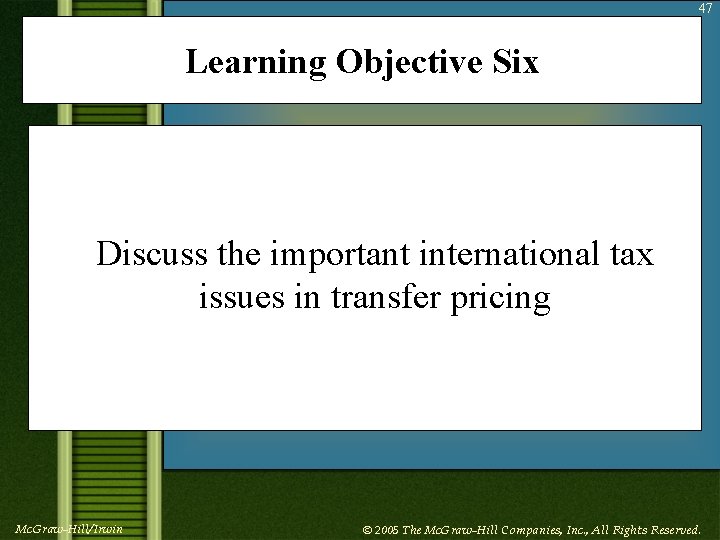 47

Learning Objective Six

Discuss the important international tax issues in transfer pricing

McGraw-Hill/Irwin

© 2005 The McGraw-Hill Companies, Inc., All Rights Reserved.